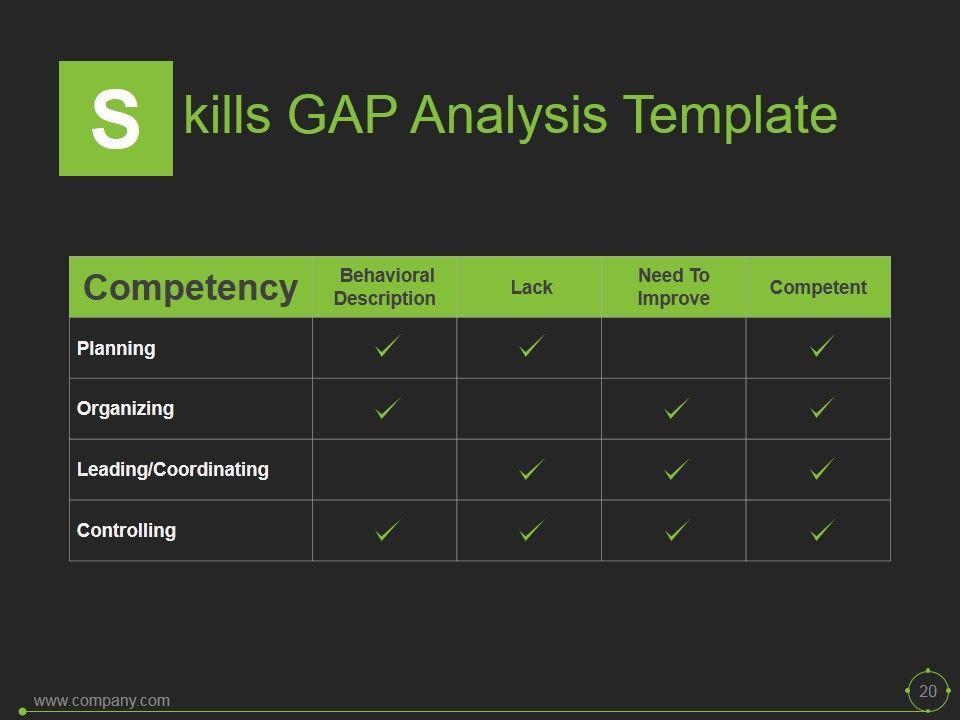 Skills GAP Analysis Template

| Competency | Behavioral Description | Lack | Need To Improve | Competent |
|---|---|---|---|---|
| Planning | ✓ | ✓ | | ✓ |
| Organizing | ✓ | | ✓ | ✓ |
| Leading/Coordinating | | ✓ | ✓ | ✓ |
| Controlling | ✓ | ✓ | ✓ | ✓ |

www.company.com

20